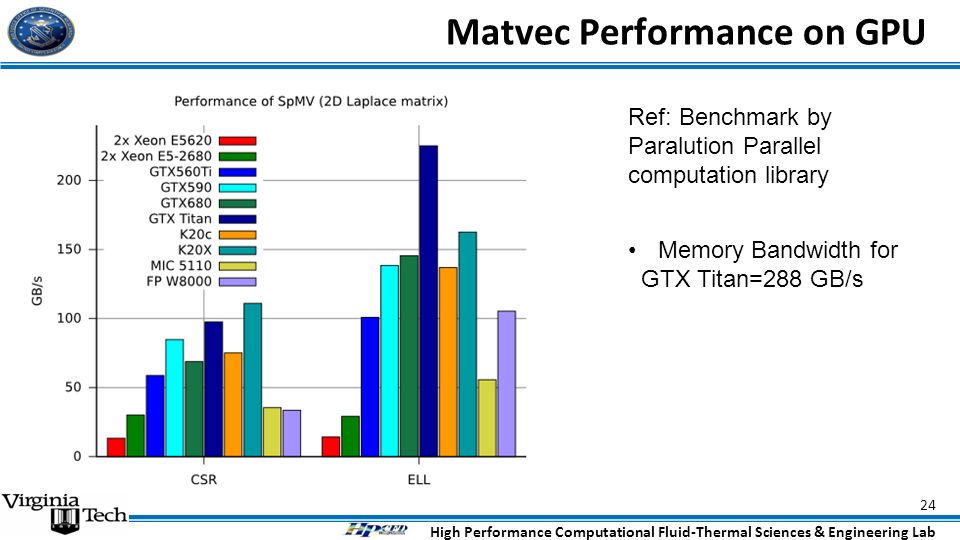 Matvec Performance on GPU

Performance of SpMV (2D Laplace matrix)

2x Xeon E5620
2x Xeon E5-2680
GTX560Ti
GTX590
GTX680
GTX Titan
K20c
K20X
MIC 5110
FP W8000

GB/s

200
150
100
50
0

CSR
ELL

Ref: Benchmark by Paralution Parallel computation library

• Memory Bandwidth for GTX Titan=288 GB/s

Virginia Tech

24

HPCFD

High Performance Computational Fluid-Thermal Sciences & Engineering Lab